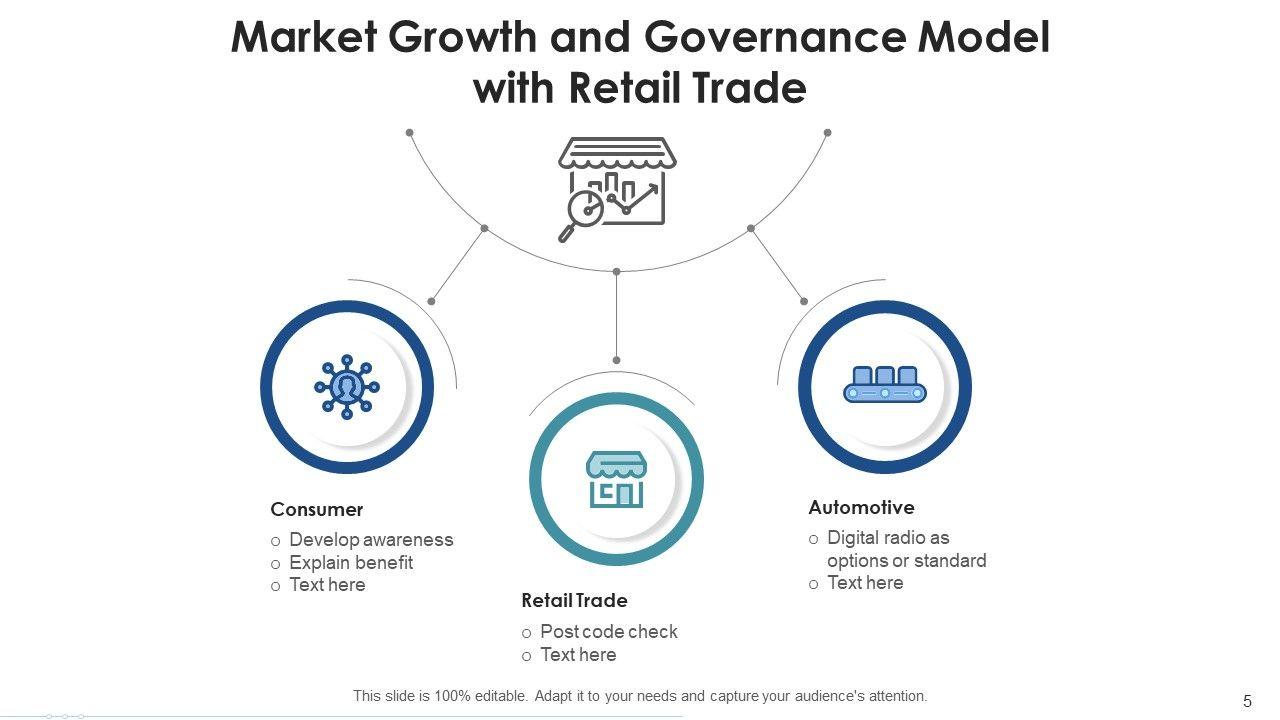 Market Growth and Governance Model with Retail Trade

Consumer
o Develop awareness
o Explain benefit
o Text here

Retail Trade
o Post code check
o Text here

Automotive
o Digital radio as options or standard
o Text here

This slide is 100% editable. Adapt it to your needs and capture your audience's attention.

5